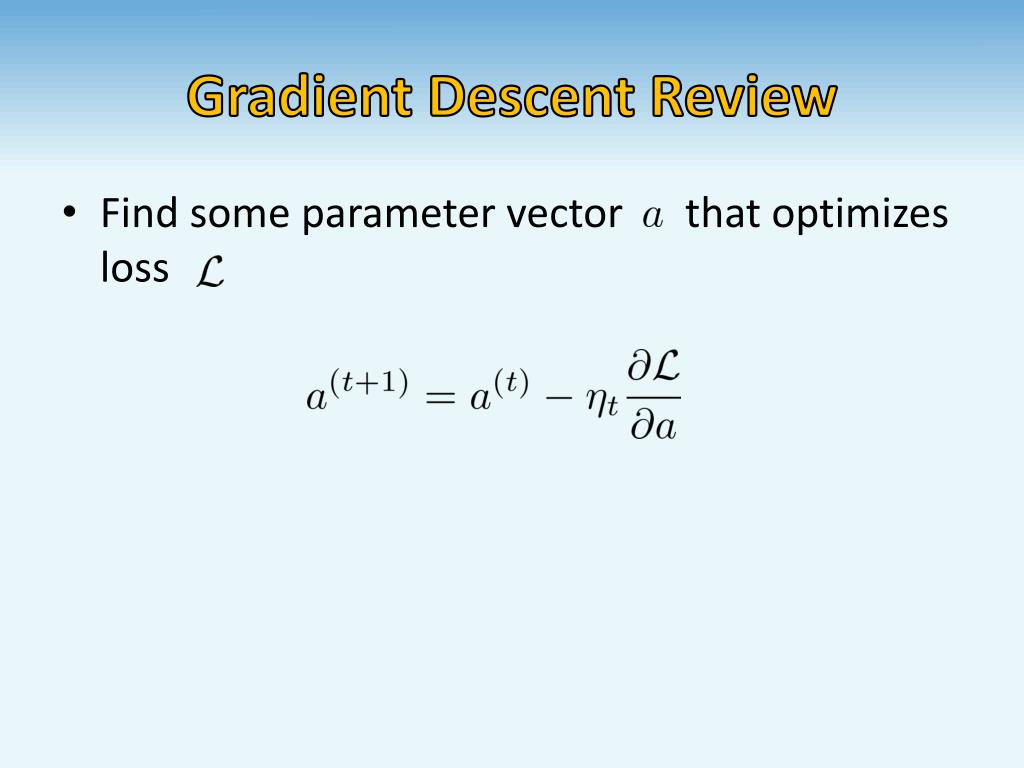 Gradient Descent Review

• Find some parameter vector $a$ that optimizes loss $\mathcal{L}$

$a^{(t+1)} = a^{(t)} - \eta_t \frac{\partial \mathcal{L}}{\partial a}$